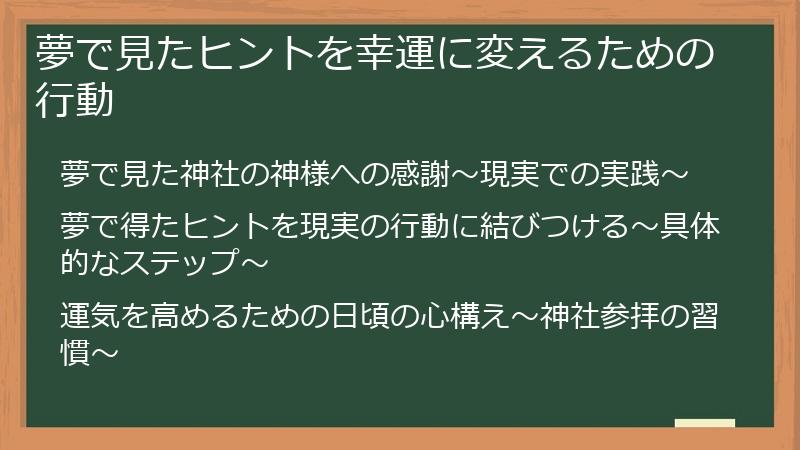 夢で見たヒントを幸運に変えるための行動

夢で見た神社の神様への感謝～現実での実践～

夢で得たヒントを現実の行動に結びつける～具体的なステップ～

運気を高めるための日頃の心構え～神社参拝の習慣～